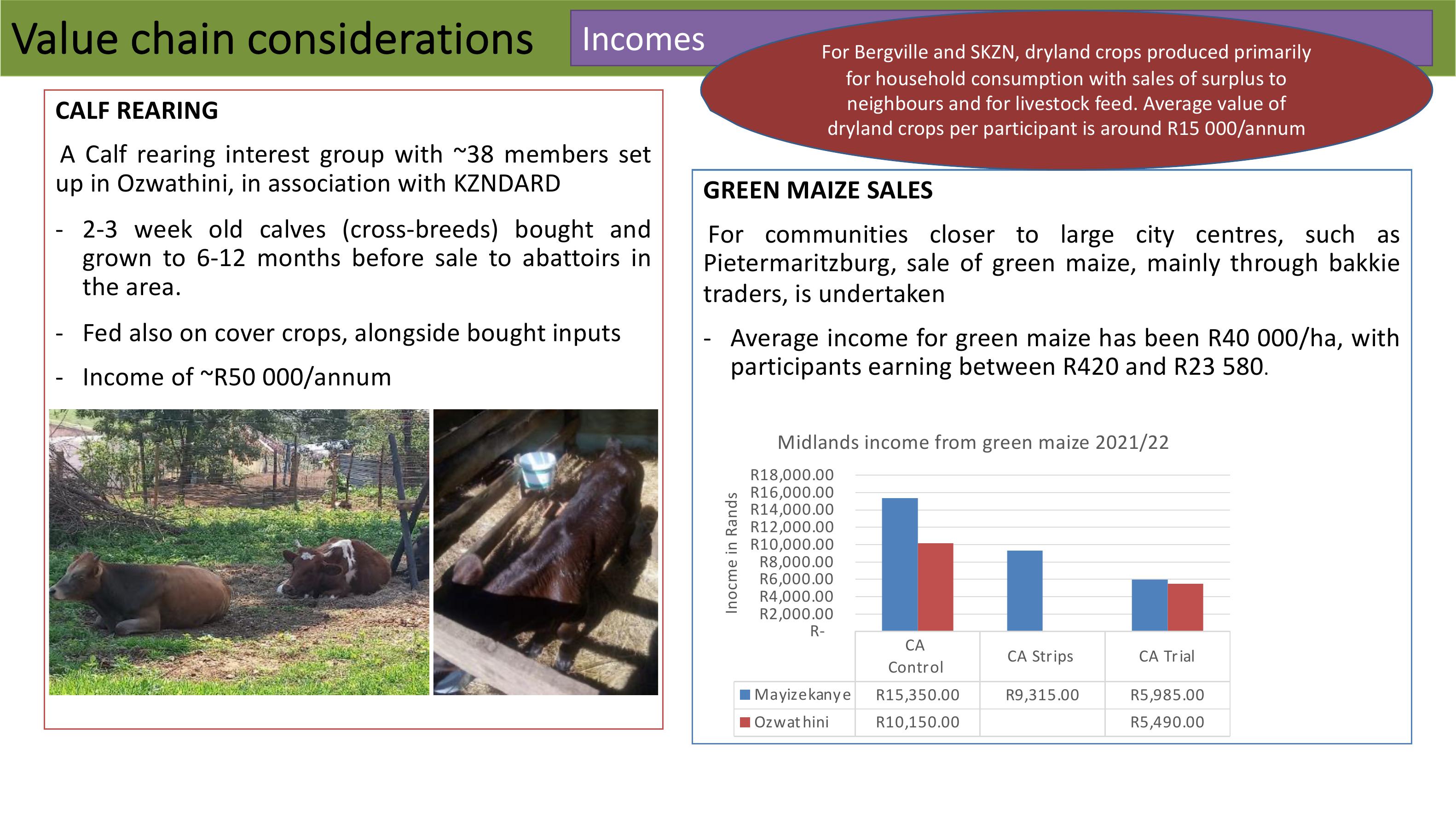 Value chain considerations

Incomes

For Bergville and SKZN, dryland crops produced primarily for household consumption with sales of surplus to neighbours and for livestock feed. Average value of dryland crops per participant is around R15 000/annum

CALF REARING

A Calf rearing interest group with ~38 members set up in Ozwathini, in association with KZNDARD

- 2-3 week old calves (cross-breeds) bought and grown to 6-12 months before sale to abattoirs in the area.

- Fed also on cover crops, alongside bought inputs

- Income of ~R50 000/annum

GREEN MAIZE SALES

For communities closer to large city centres, such as Pietermaritzburg, sale of green maize, mainly through bakkie traders, is undertaken

- Average income for green maize has been R40 000/ha, with participants earning between R420 and R23 580.

Midlands income from green maize 2021/22

Inocme in Rands

R18,000.00
R16,000.00
R14,000.00
R12,000.00
R10,000.00
R8,000.00
R6,000.00
R4,000.00
R2,000.00
R-

| | CA Control | CA Strips | CA Trial |
|---|---|---|---|
| Mayizekanye | R15,350.00 | R9,315.00 | R5,985.00 |
| Ozwathini | R10,150.00 | | R5,490.00 |